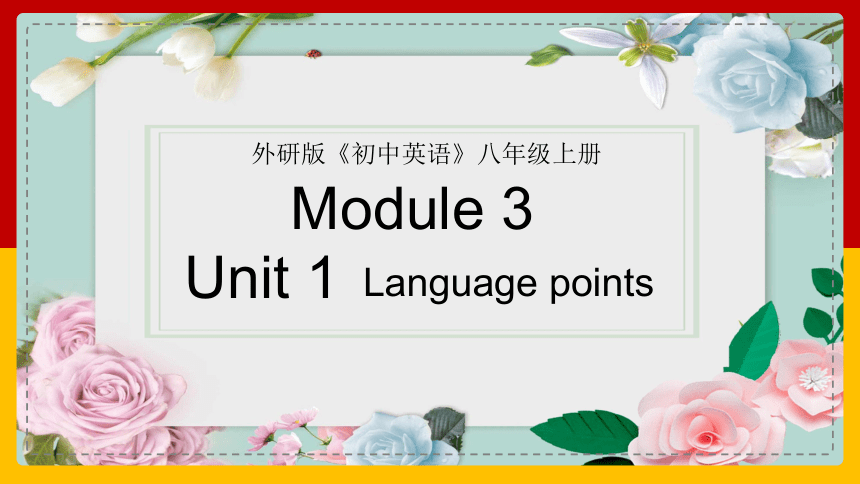 外研版《初中英语》八年级上册

Module 3

Unit 1 Language points